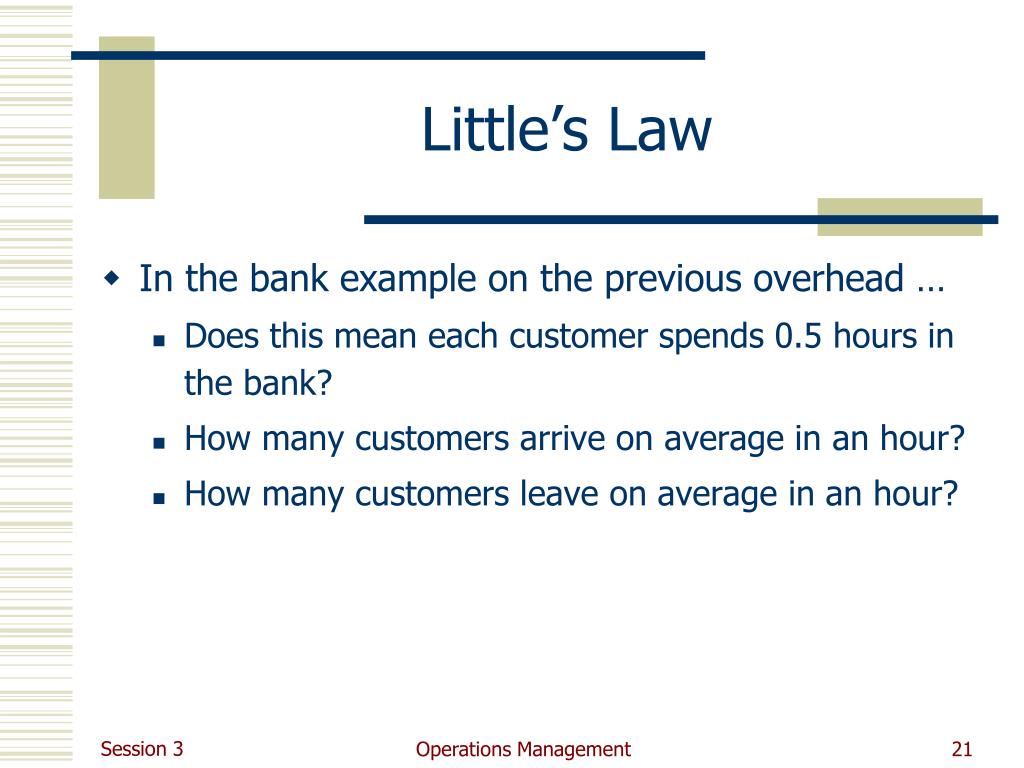 Little’s Law

In the bank example on the previous overhead …

Does this mean each customer spends 0.5 hours in the bank?

How many customers arrive on average in an hour?

How many customers leave on average in an hour?

Session 3

Operations Management

21